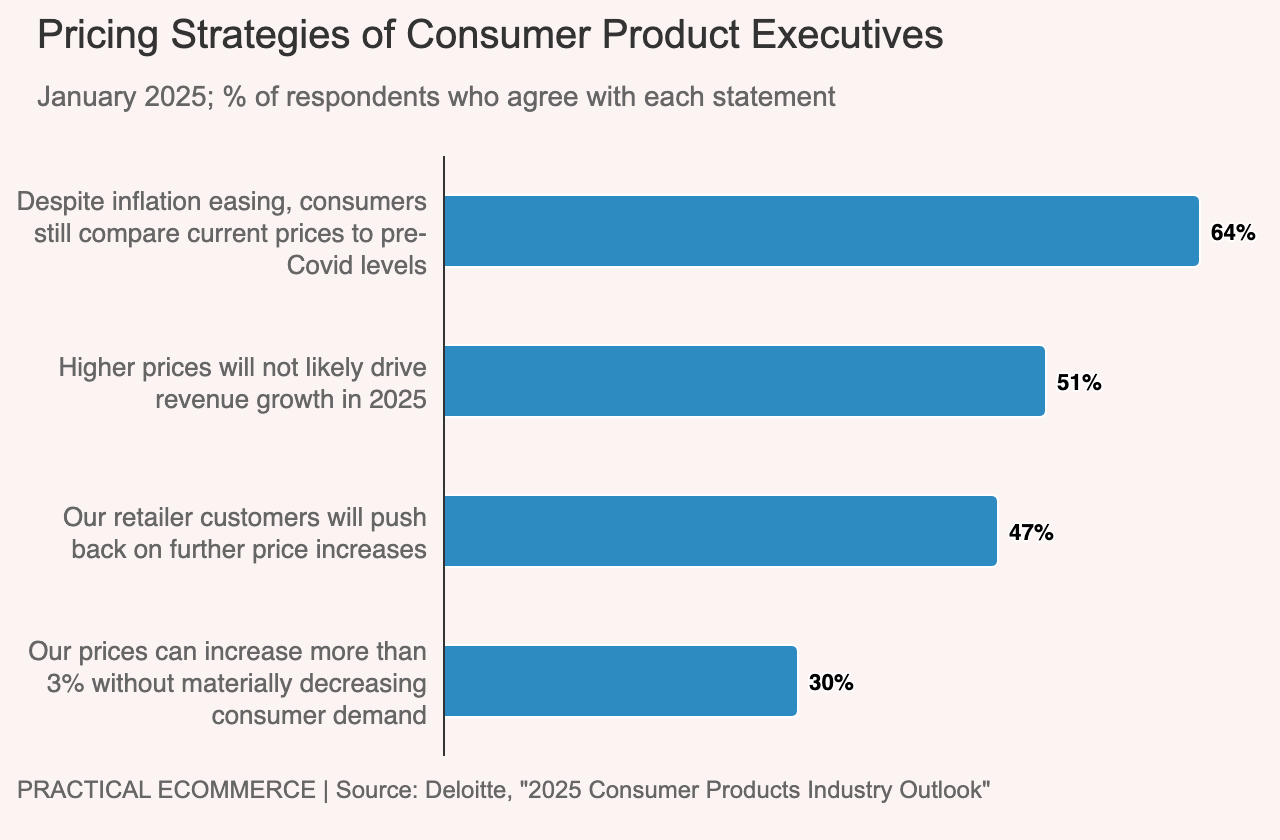 Pricing Strategies of Consumer Product Executives

January 2025; % of respondents who agree with each statement

Despite inflation easing, consumers still compare current prices to pre-Covid levels
64%

Higher prices will not likely drive revenue growth in 2025
51%

Our retailer customers will push back on further price increases
47%

Our prices can increase more than 3% without materially decreasing consumer demand
30%

PRACTICAL ECOMMERCE | Source: Deloitte, "2025 Consumer Products Industry Outlook"